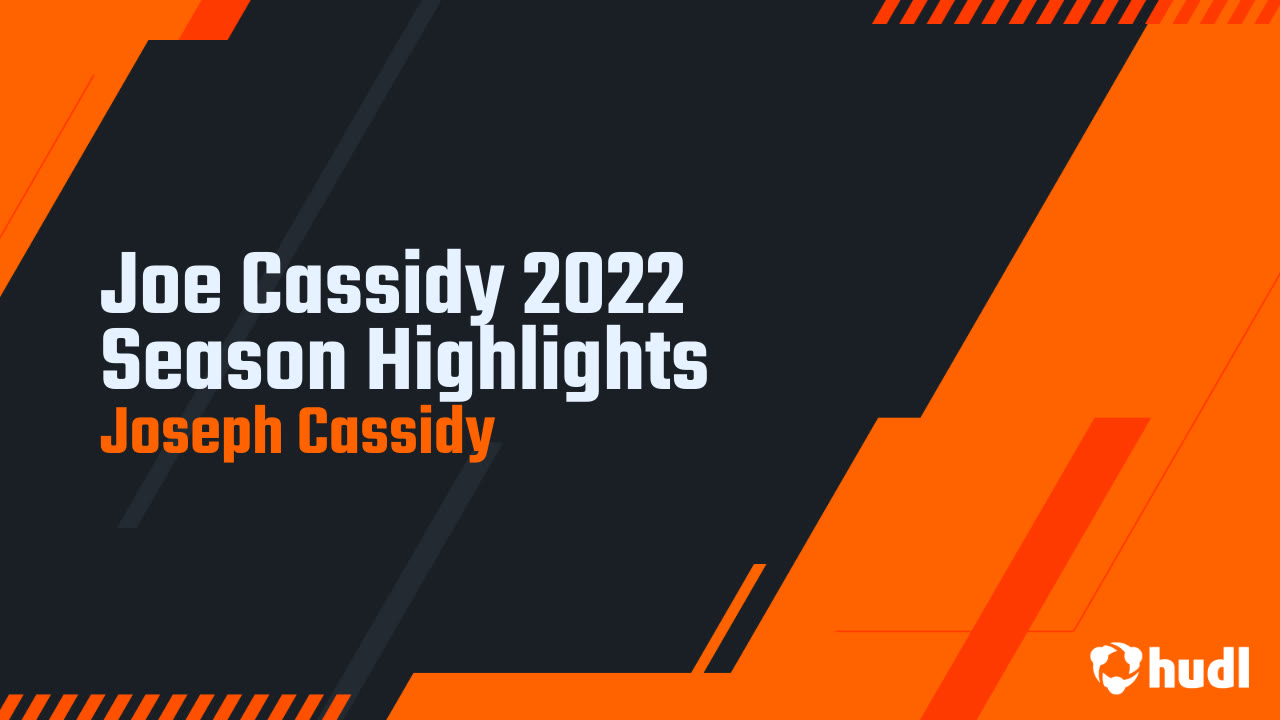 Joe Cassidy 2022 Season Highlights
Joseph Cassidy

hudl